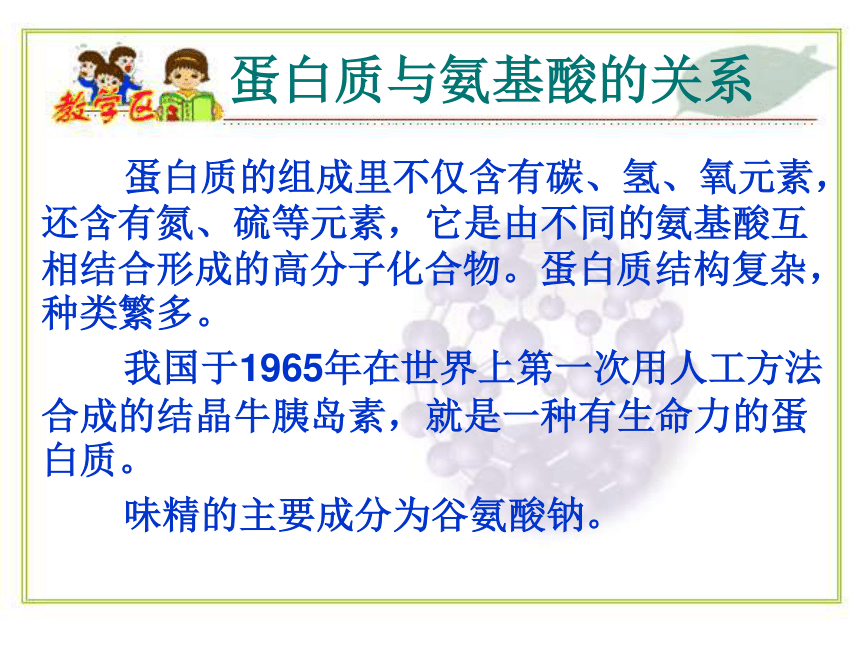 教学区

蛋白质与氨基酸的关系

蛋白质的组成里不仅含有碳、氢、氧元素，还含有氮、硫等元素，它是由不同的氨基酸互相结合形成的高分子化合物。蛋白质结构复杂，种类繁多。

我国于1965年在世界上第一次用人工方法合成的结晶牛胰岛素，就是一种有生命力的蛋白质。

味精的主要成分为谷氨酸钠。